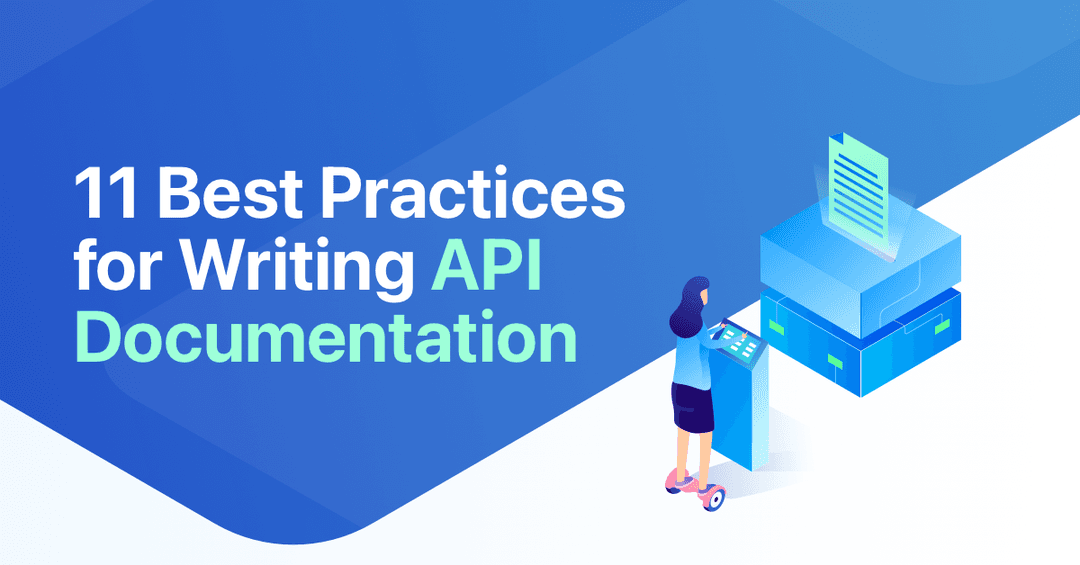 11 Best Practices for Writing API Documentation